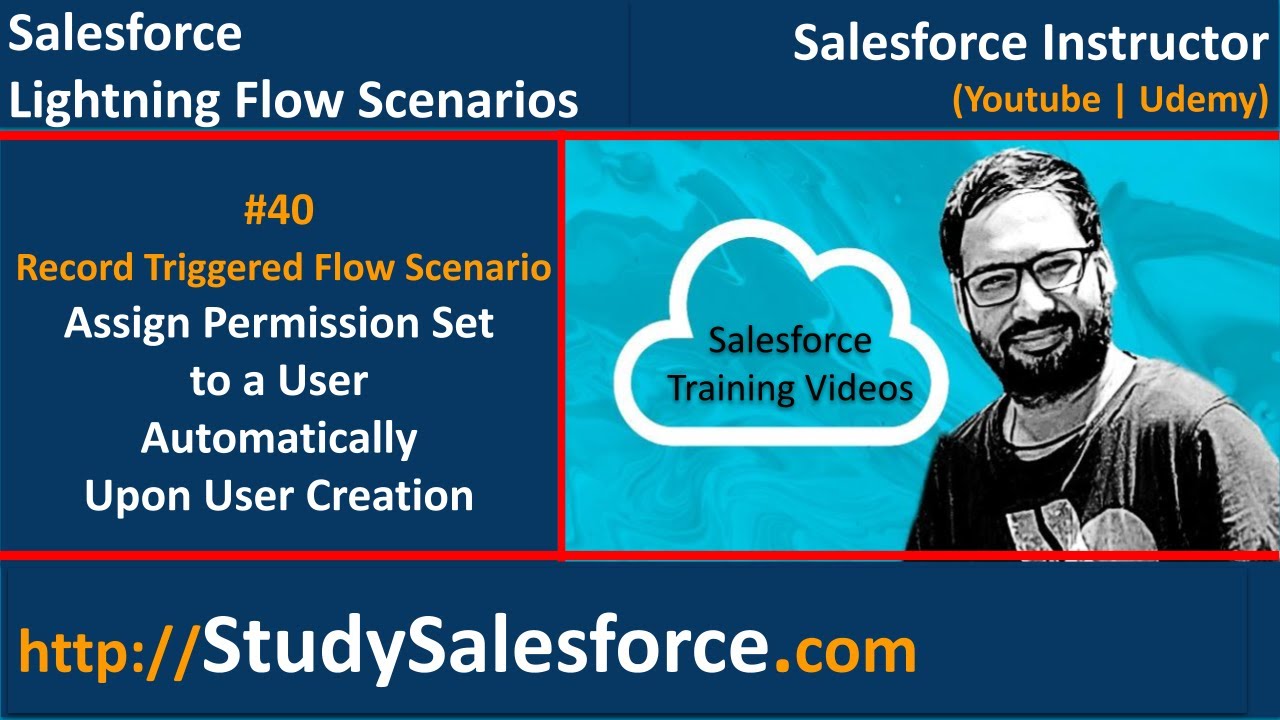 Salesforce
Lightning Flow Scenarios

Salesforce Instructor
(Youtube | Udemy)

#40
Record Triggered Flow Scenario
Assign Permission Set to a User Automatically Upon User Creation

Salesforce Training Videos

http://StudySalesforce.com